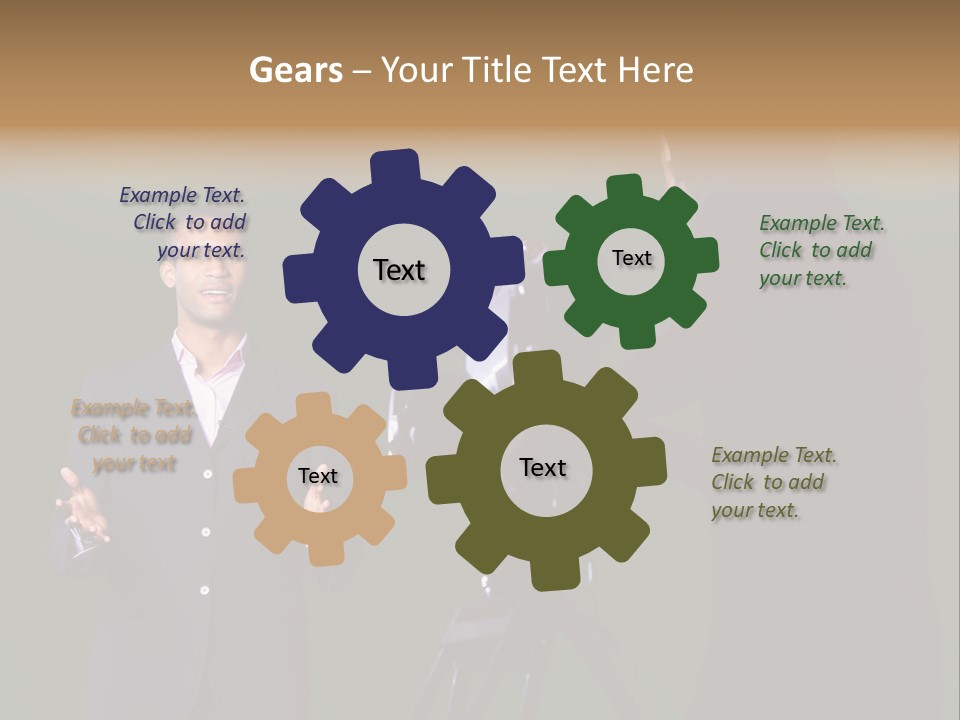 Gears – Your Title Text Here

Example Text. Click to add your text.

Text

Text

Example Text. Click to add your text.

Example Text. Click to add your text

Text

Text

Example Text. Click to add your text.